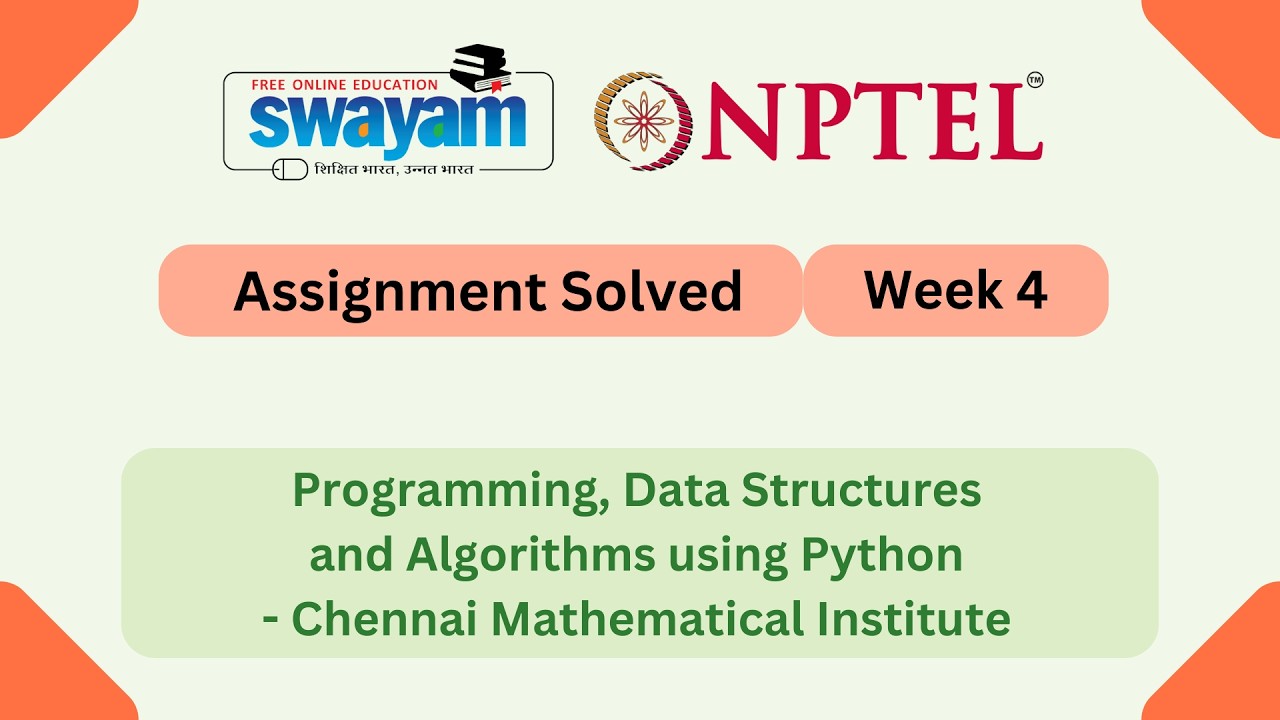 FREE ONLINE EDUCATION
swayam
शिक्षित भारत, उन्नत भारत

NPTEL™

Assignment Solved

Week 4

Programming, Data Structures and Algorithms using Python - Chennai Mathematical Institute